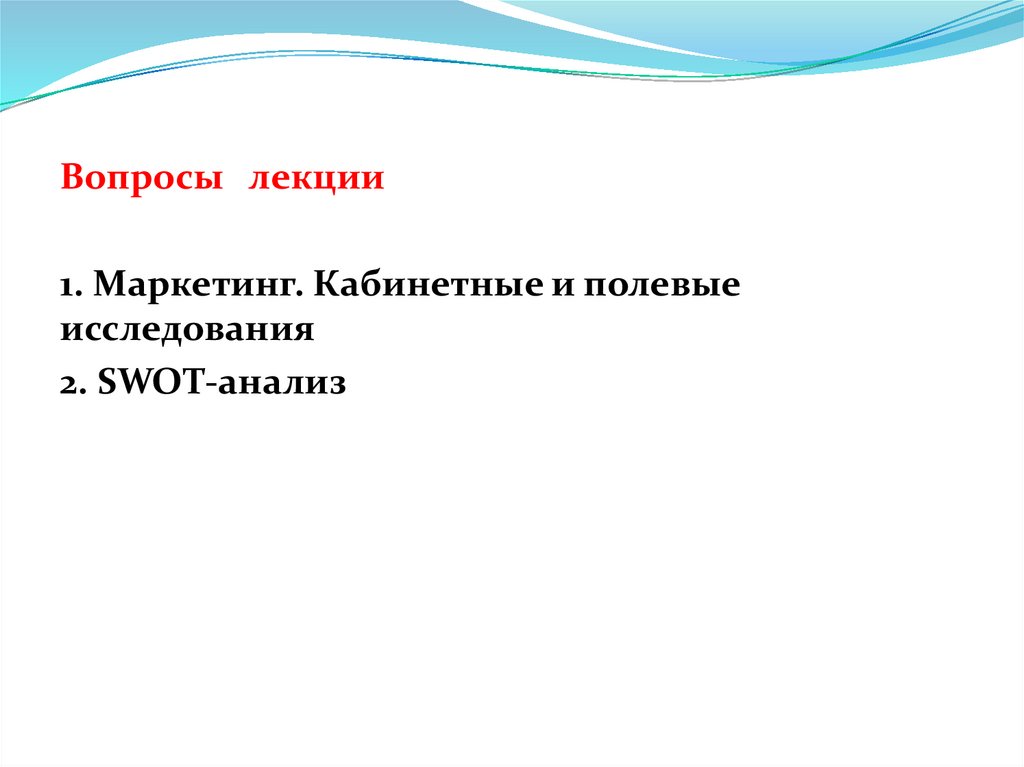 Вопросы лекции

1. Маркетинг. Кабинетные и полевые исследования

2. SWOT-анализ